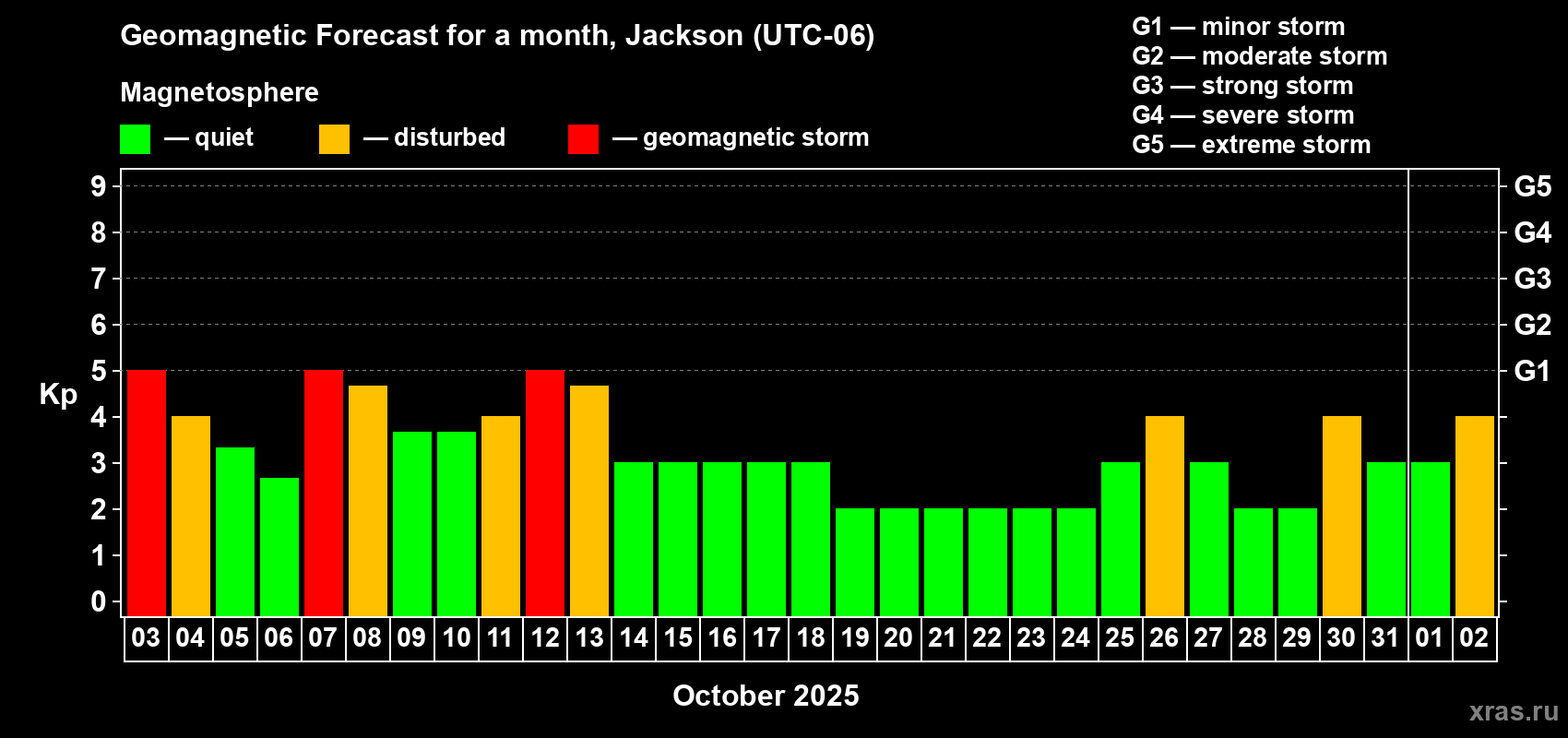 Geomagnetic Forecast for a month, Jackson (UTC-06)

Magnetosphere

— quiet — disturbed — geomagnetic storm

G1 — minor storm
G2 — moderate storm
G3 — strong storm
G4 — severe storm
G5 — extreme storm

Kp

9 8 7 6 5 4 3 2 1 0

G5 G4 G3 G2 G1

03 04 05 06 07 08 09 10 11 12 13 14 15 16 17 18 19 20 21 22 23 24 25 26 27 28 29 30 31 01 02

October 2025

xras.ru